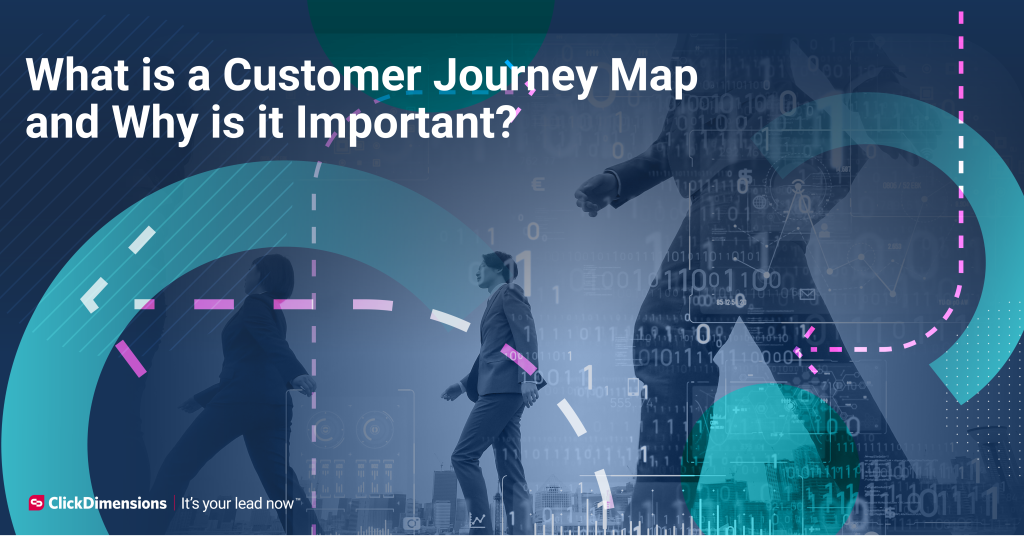 What is a Customer Journey Map and Why is it Important?

ClickDimensions | It's your lead now™